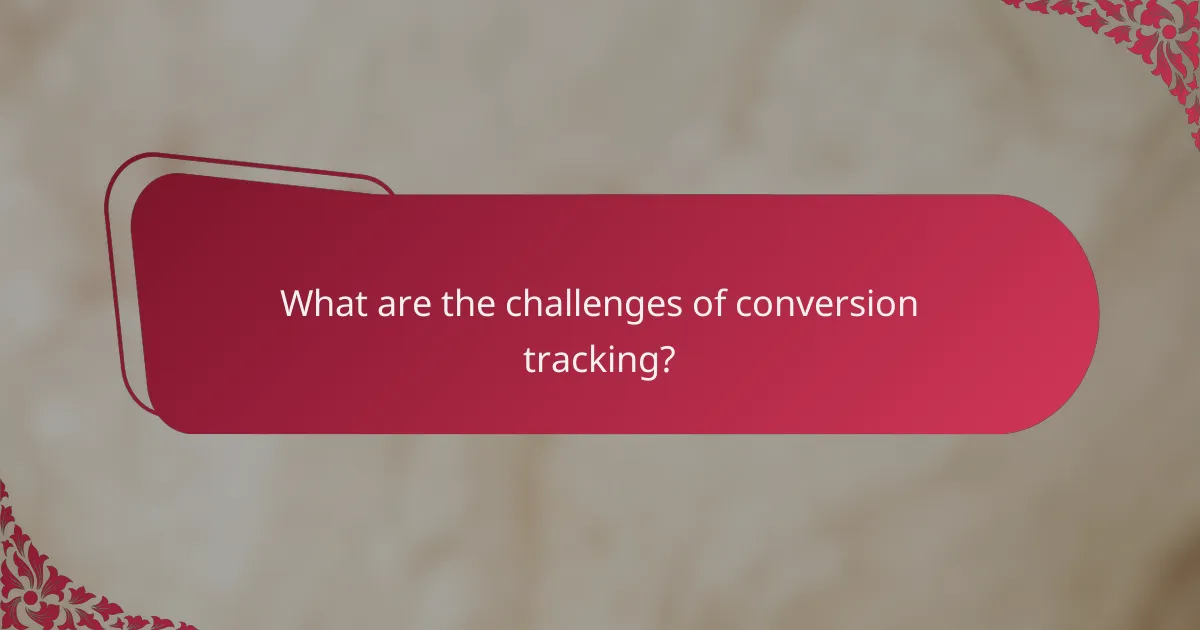 What are the challenges of conversion tracking?